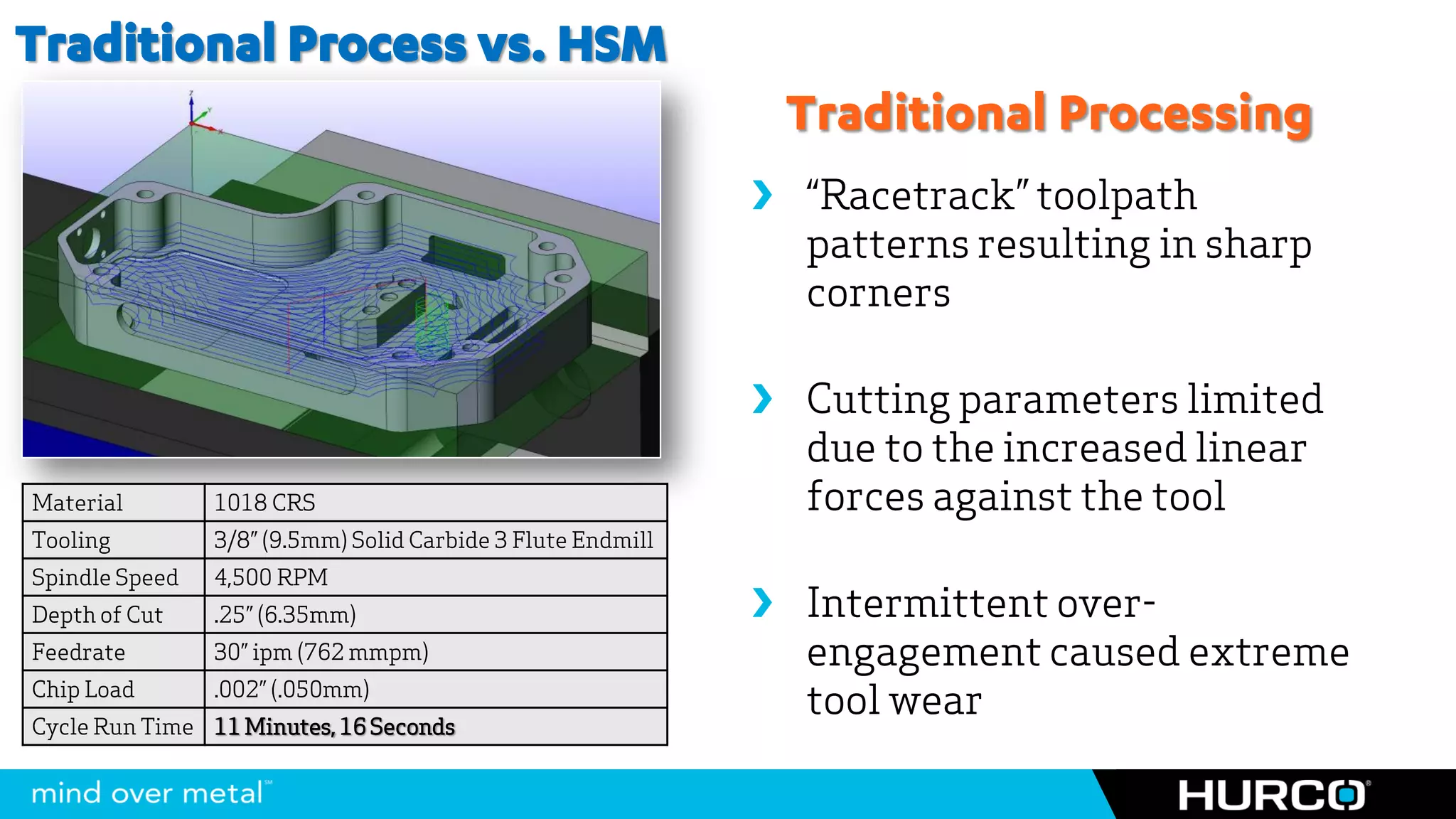 Traditional Process vs. HSM

| Material | 1018 CRS |
|---|---|
| Tooling | 3/8" (9.5mm) Solid Carbide 3 Flute Endmill |
| Spindle Speed | 4,500 RPM |
| Depth of Cut | .25" (6.35mm) |
| Feedrate | 30" ipm (762 mmpm) |
| Chip Load | .002" (.050mm) |
| Cycle Run Time | 11 Minutes, 16 Seconds |

Traditional Processing

› "Racetrack" toolpath patterns resulting in sharp corners

› Cutting parameters limited due to the increased linear forces against the tool

› Intermittent over-engagement caused extreme tool wear

mind over metal℠

HURCO®